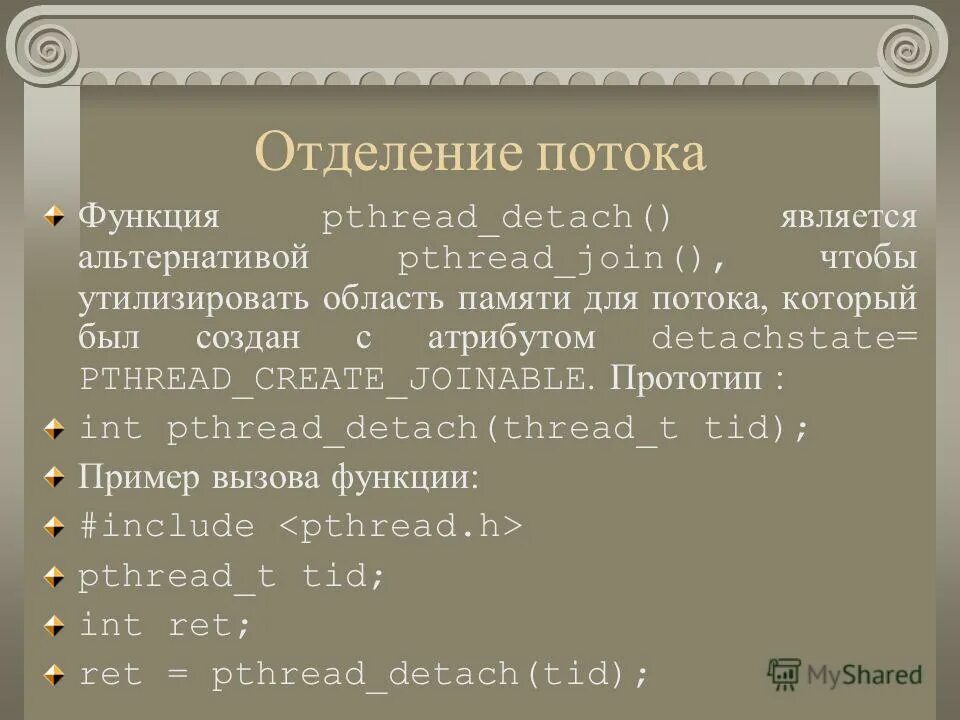 Отделение потока

Функция pthread_detach() является альтернативой pthread_join(), чтобы утилизировать область памяти для потока, который был создан с атрибутом detachstate= PTHREAD_CREATE_JOINABLE. Прототип :

int pthread_detach(thread_t tid);

Пример вызова функции:

#include <pthread.h>

pthread_t tid;

int ret;

ret = pthread_detach(tid);

MyShared